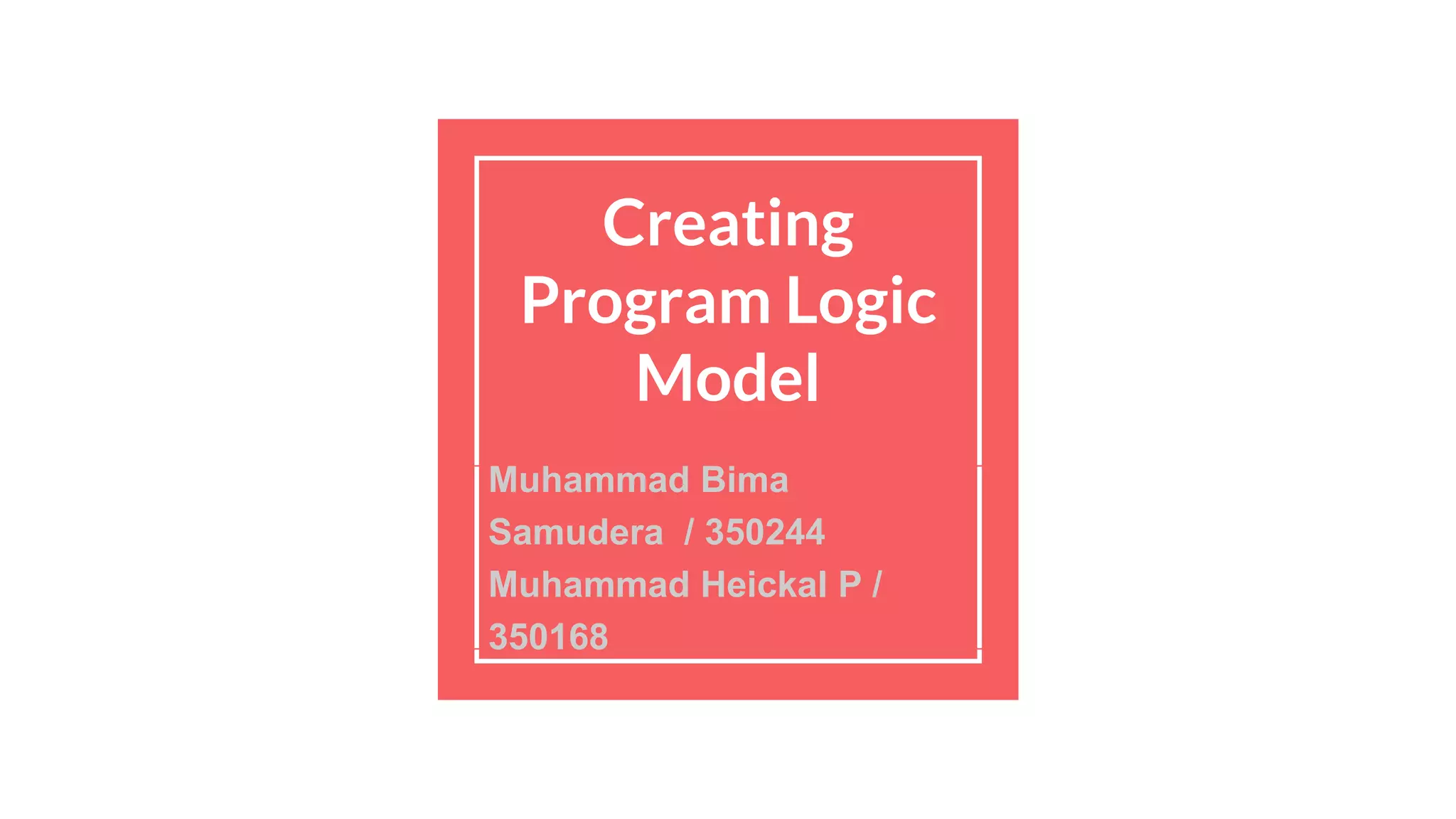 Creating Program Logic Model

Muhammad Bima Samudera / 350244
Muhammad Heickal P / 350168